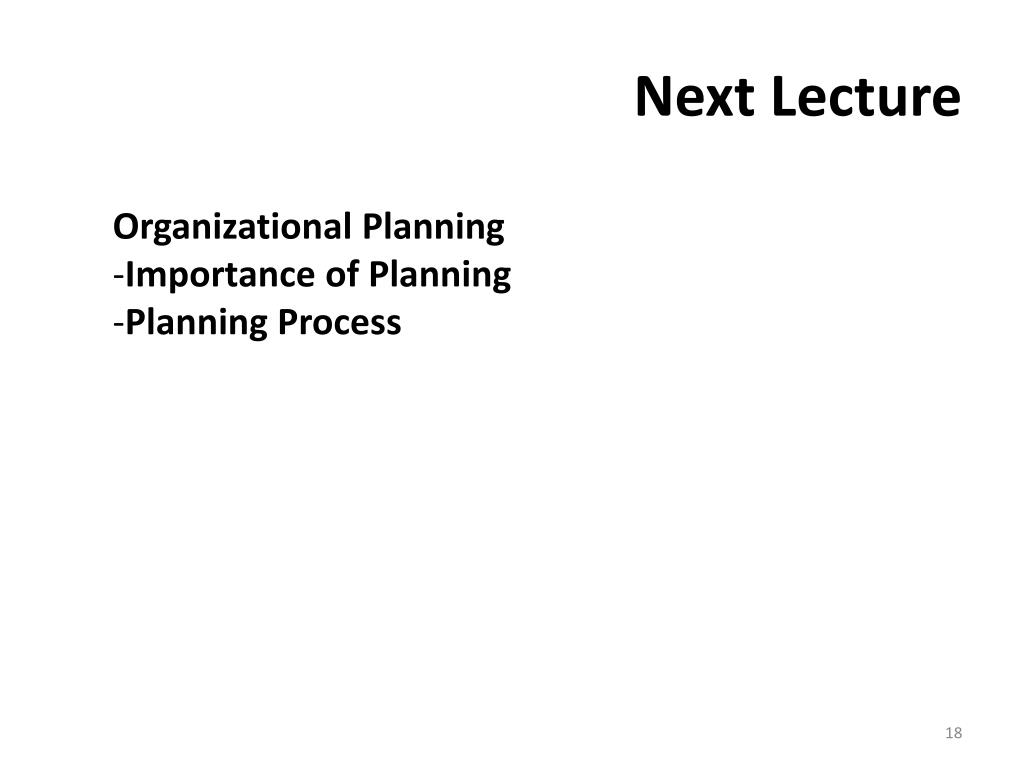 Next Lecture

Organizational Planning
-Importance of Planning
-Planning Process

18